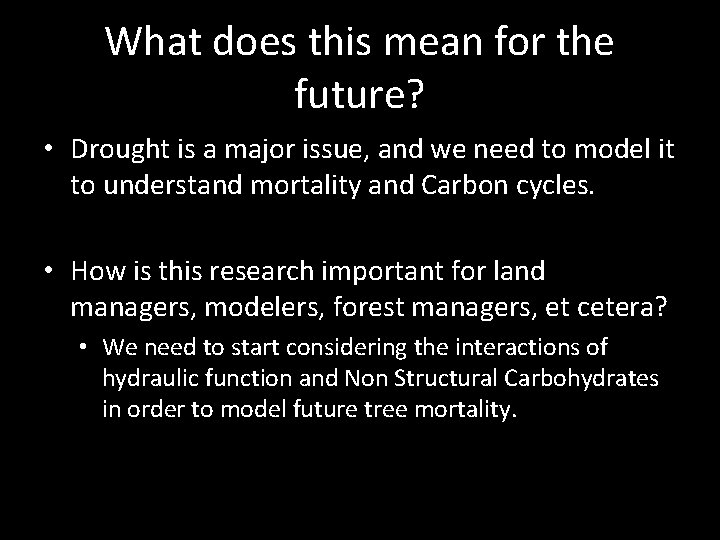 What does this mean for the future?

• Drought is a major issue, and we need to model it to understand mortality and Carbon cycles.

• How is this research important for land managers, modelers, forest managers, et cetera?
  • We need to start considering the interactions of hydraulic function and Non Structural Carbohydrates in order to model future tree mortality.